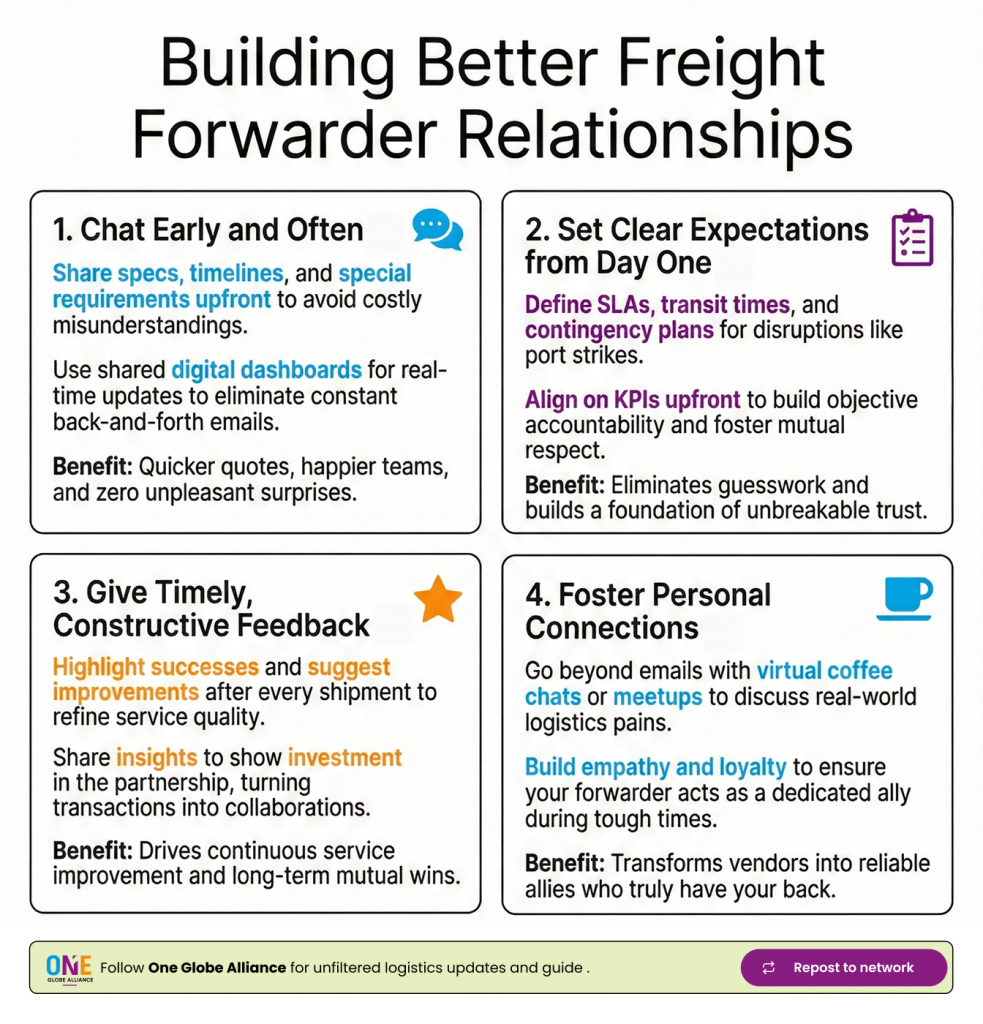 Building Better Freight Forwarder Relationships

1. Chat Early and Often

Share specs, timelines, and special requirements upfront to avoid costly misunderstandings.

Use shared digital dashboards for real-time updates to eliminate constant back-and-forth emails.

Benefit: Quicker quotes, happier teams, and zero unpleasant surprises.

2. Set Clear Expectations from Day One

Define SLAs, transit times, and contingency plans for disruptions like port strikes.

Align on KPIs upfront to build objective accountability and foster mutual respect.

Benefit: Eliminates guesswork and builds a foundation of unbreakable trust.

3. Give Timely, Constructive Feedback

Highlight successes and suggest improvements after every shipment to refine service quality.

Share insights to show investment in the partnership, turning transactions into collaborations.

Benefit: Drives continuous service improvement and long-term mutual wins.

4. Foster Personal Connections

Go beyond emails with virtual coffee chats or meetups to discuss real-world logistics pains.

Build empathy and loyalty to ensure your forwarder acts as a dedicated ally during tough times.

Benefit: Transforms vendors into reliable allies who truly have your back.

ONE GLOBE ALLIANCE Follow One Globe Alliance for unfiltered logistics updates and guide .

Repost to network